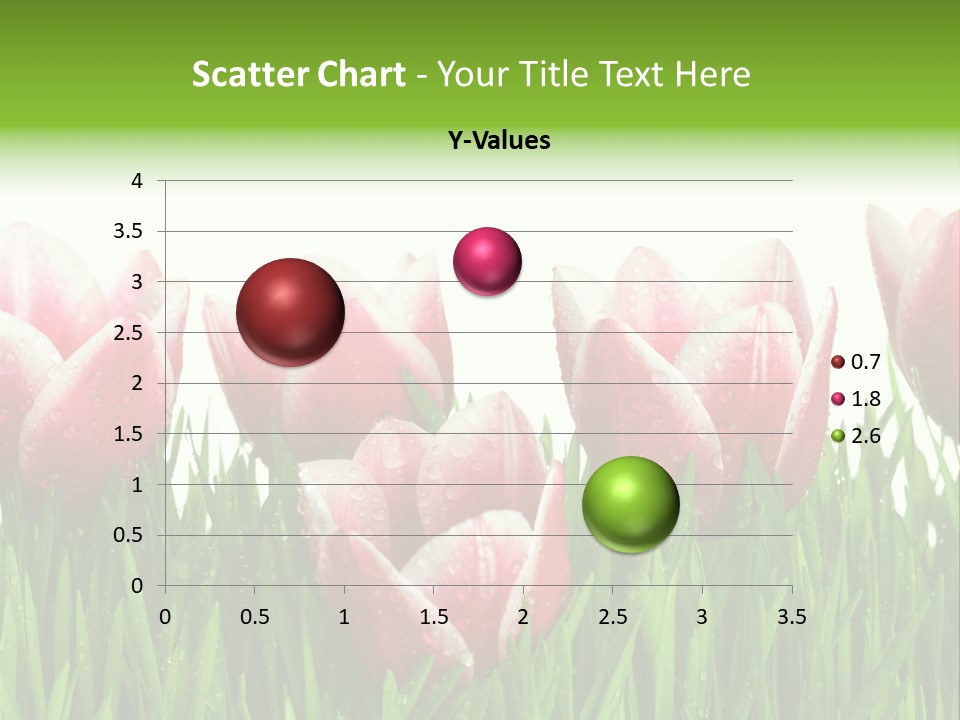 Scatter Chart - Your Title Text Here

Y-Values

4
3.5
3
2.5
2
1.5
1
0.5
0

0 0.5 1 1.5 2 2.5 3 3.5

0.7
1.8
2.6